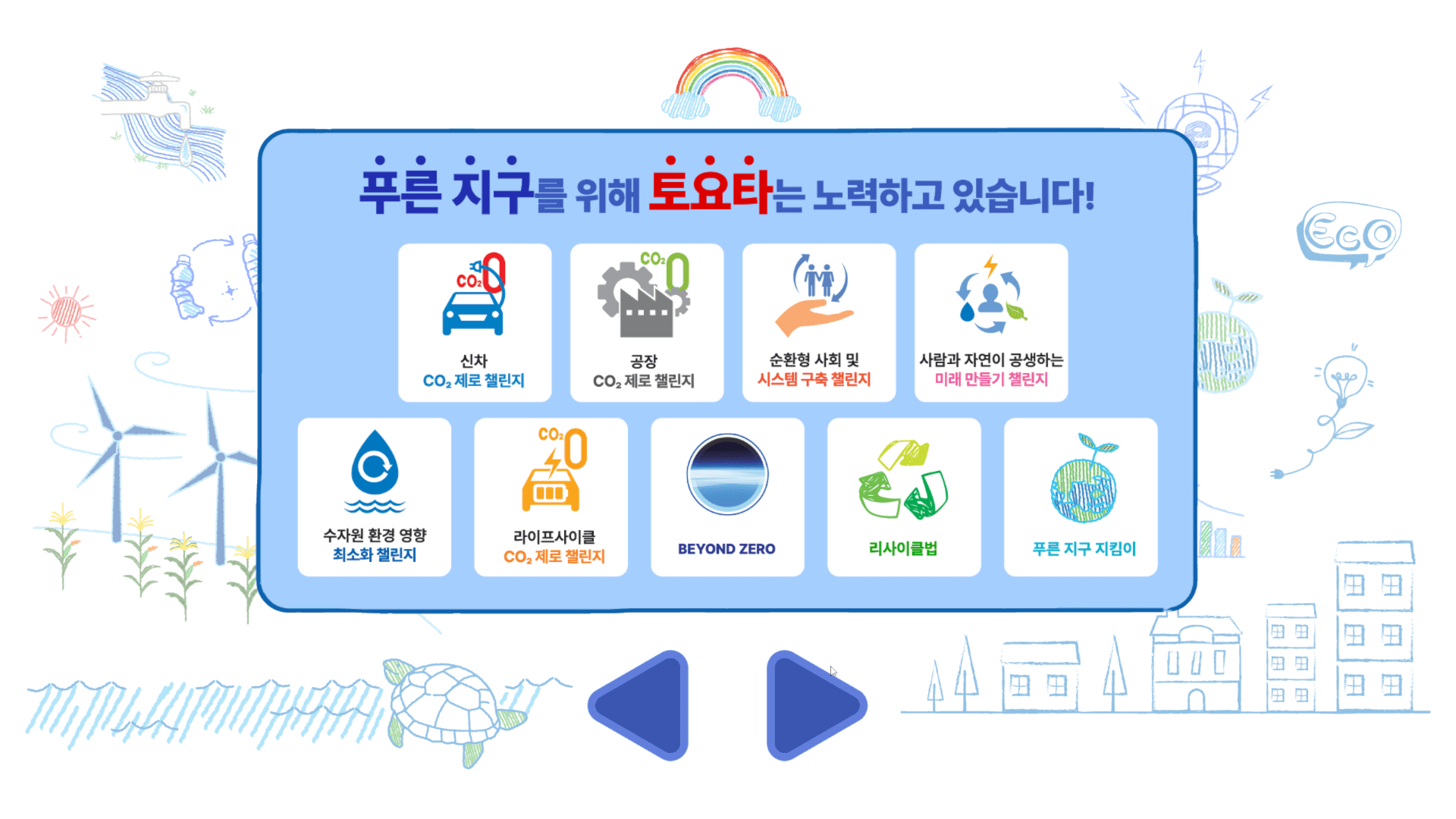 ECO

푸른 지구를 위해 토요타는 노력하고 있습니다!

$CO_2$ 0

신차
$CO_2$ 제로 챌린지

$CO_2$ 0

공장
$CO_2$ 제로 챌린지

순환형 사회 및
시스템 구축 챌린지

사람과 자연이 공생하는
미래 만들기 챌린지

수자원 환경 영향
최소화 챌린지

$CO_2$ 0

라이프사이클
$CO_2$ 제로 챌린지

BEYOND ZERO

리사이클법

푸른 지구 지킴이